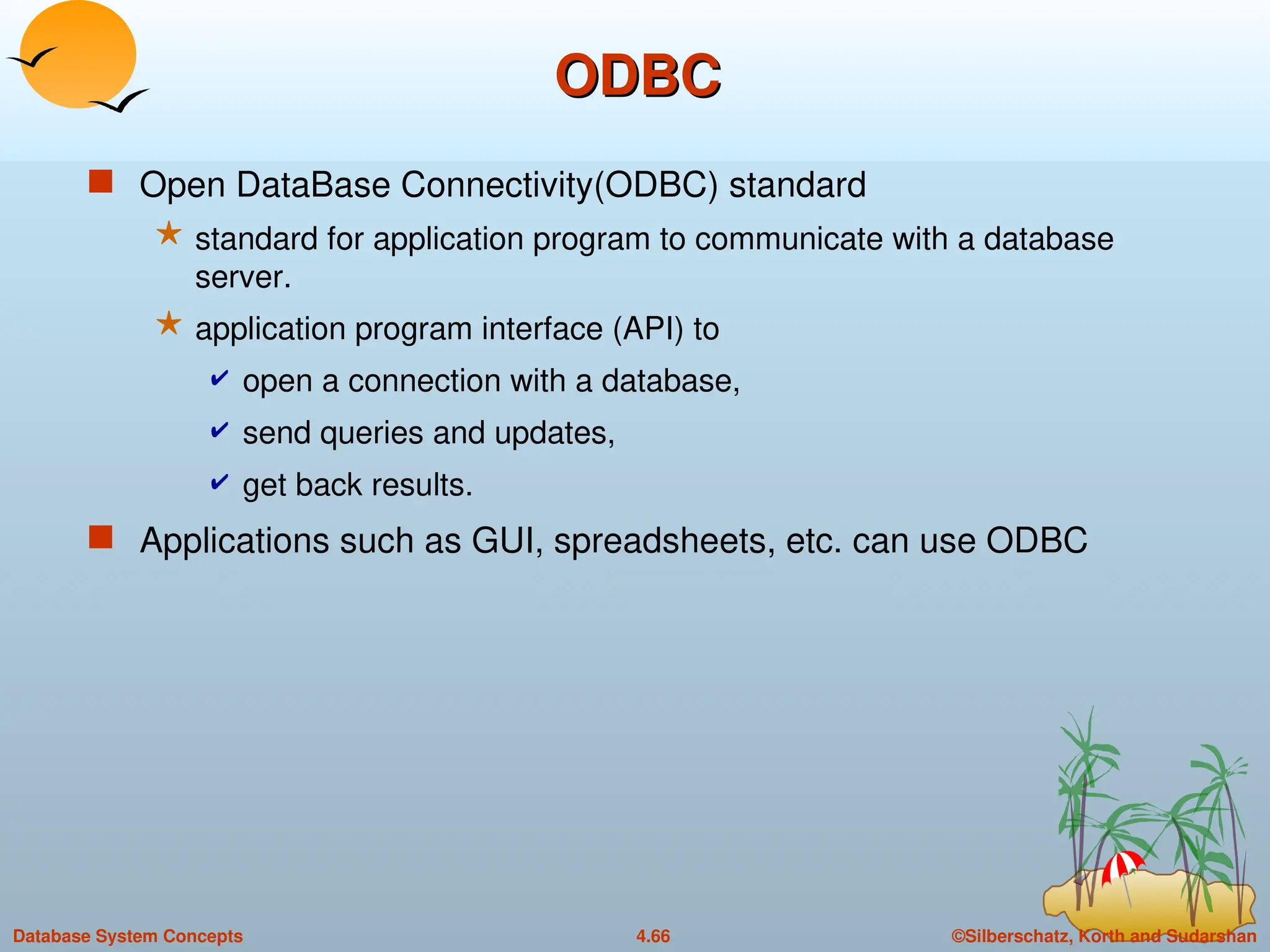 ODBC

Open DataBase Connectivity(ODBC) standard

standard for application program to communicate with a database server.

application program interface (API) to

open a connection with a database,

send queries and updates,

get back results.

Applications such as GUI, spreadsheets, etc. can use ODBC

Database System Concepts

4.66

©Silberschatz, Korth and Sudarshan